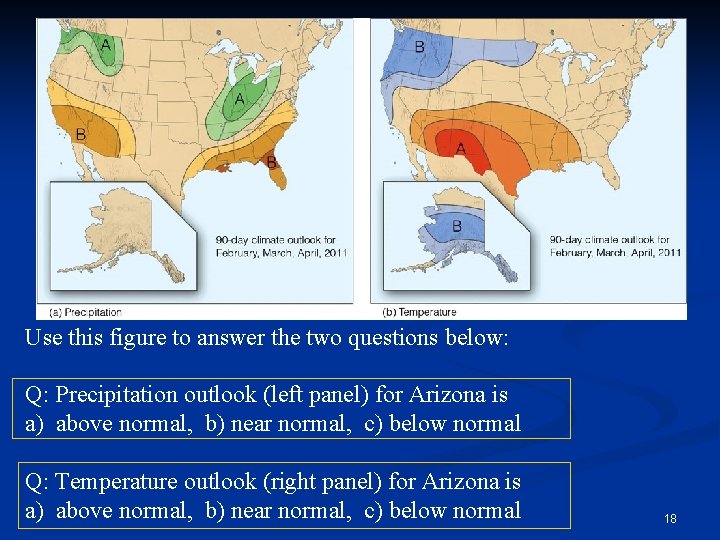 A

A

B

B

90-day climate outlook for February, March, April, 2011

(a) Precipitation

B

A

B

90-day climate outlook for February, March, April, 2011

(b) Temperature

Use this figure to answer the two questions below:

Q: Precipitation outlook (left panel) for Arizona is
a) above normal, b) near normal, c) below normal

Q: Temperature outlook (right panel) for Arizona is
a) above normal, b) near normal, c) below normal

18